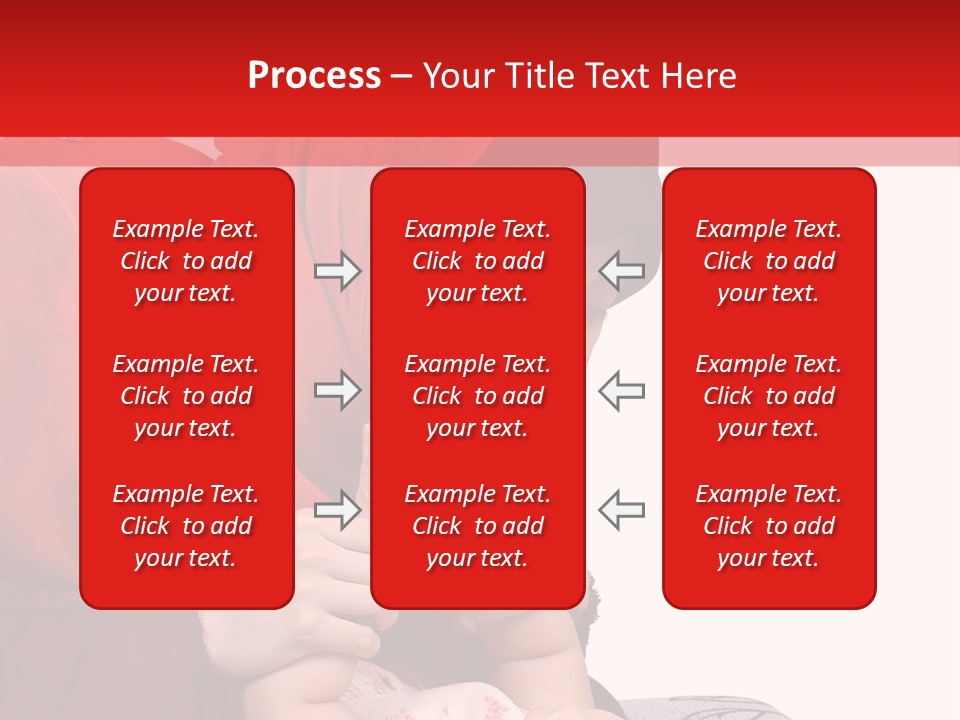 Process – Your Title Text Here

Example Text. Click to add your text.

Example Text. Click to add your text.

Example Text. Click to add your text.

Example Text. Click to add your text.

Example Text. Click to add your text.

Example Text. Click to add your text.

Example Text. Click to add your text.

Example Text. Click to add your text.

Example Text. Click to add your text.